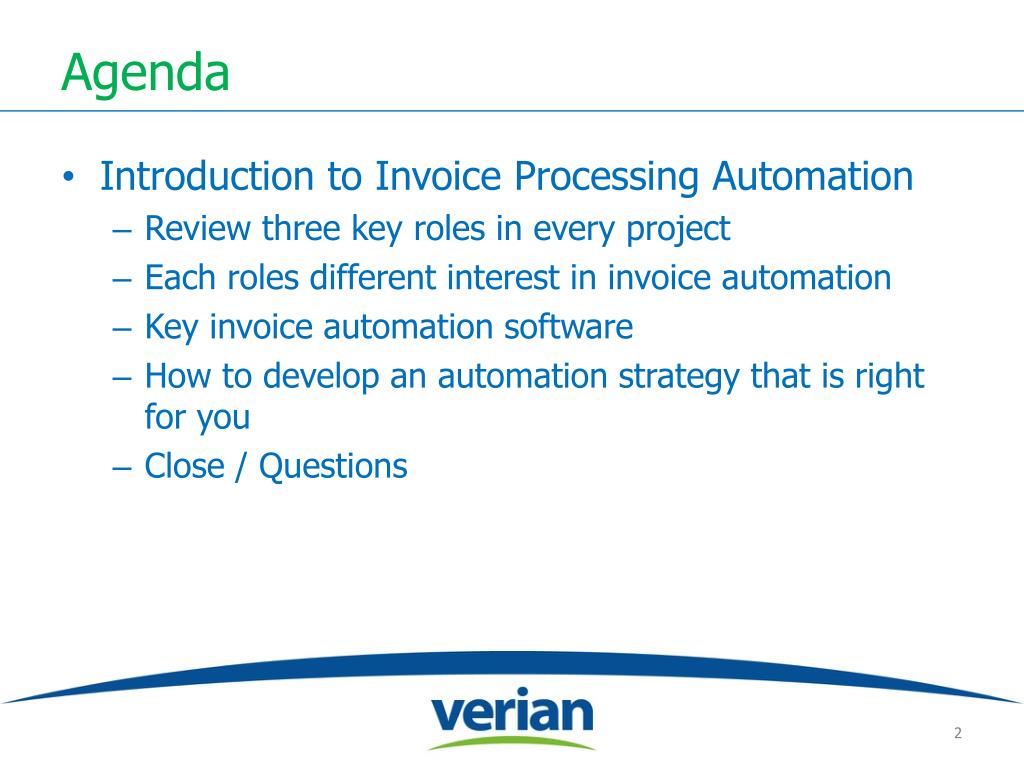 Agenda

• Introduction to Invoice Processing Automation
– Review three key roles in every project
– Each roles different interest in invoice automation
– Key invoice automation software
– How to develop an automation strategy that is right for you
– Close / Questions

verian

2